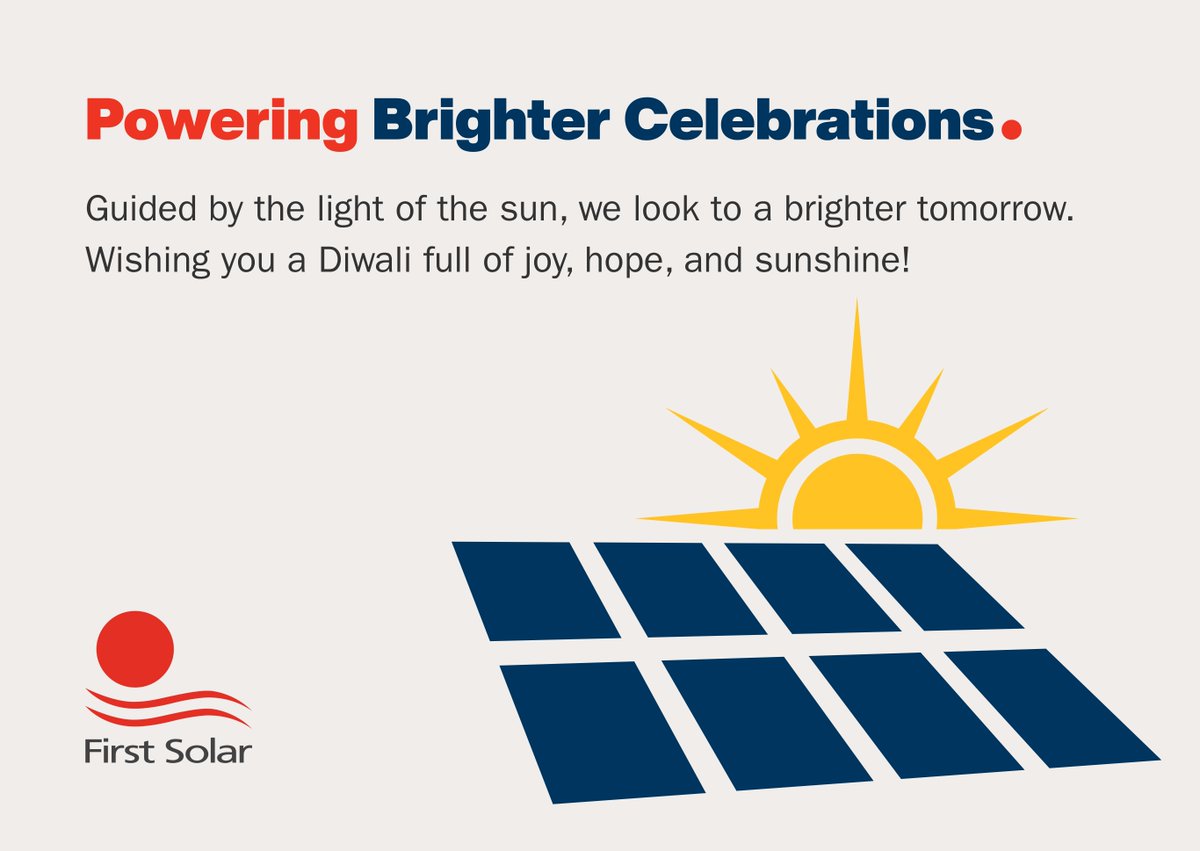 Powering Brighter Celebrations.

Guided by the light of the sun, we look to a brighter tomorrow. Wishing you a Diwali full of joy, hope, and sunshine!

First Solar